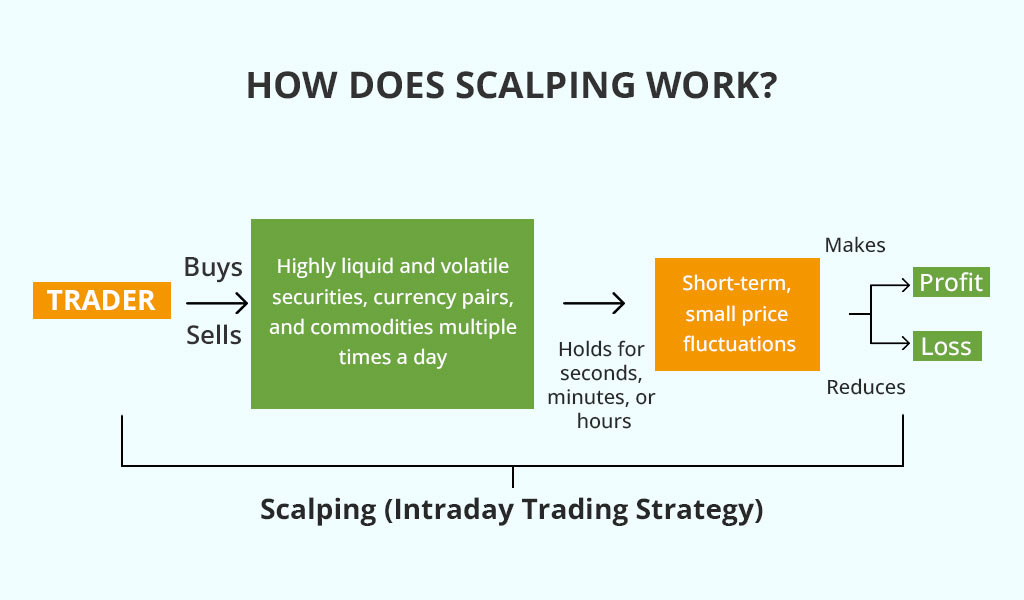 HOW DOES SCALPING WORK?

TRADER

Buys

Sells

Highly liquid and volatile securities, currency pairs, and commodities multiple times a day

Holds for seconds, minutes, or hours

Short-term, small price fluctuations

Makes

Profit

Loss

Reduces

Scalping (Intraday Trading Strategy)